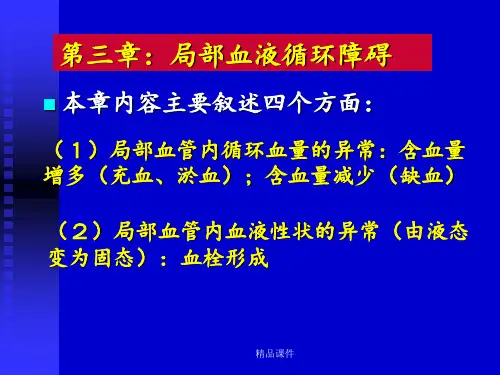 第三章：局部血液循环障碍

本章内容主要叙述四个方面：

（1）局部血管内循环血量的异常：含血量增多（充血、淤血）；含血量减少（缺血）

（2）局部血管内血液性状的异常（由液态变为固态）：血栓形成

精品课件